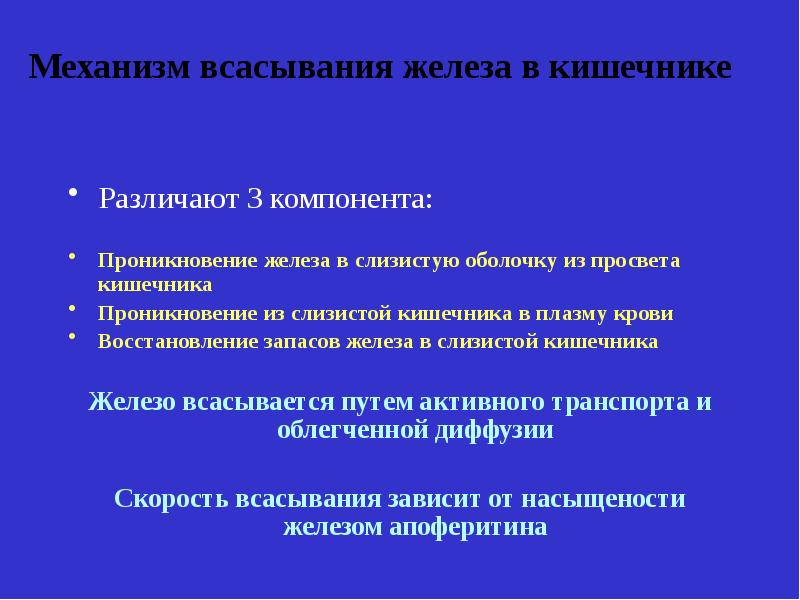 Механизм всасывания железа в кишечнике

• Различают 3 компонента:

• Проникновение железа в слизистую оболочку из просвета кишечника
• Проникновение из слизистой кишечника в плазму крови
• Восстановление запасов железа в слизистой кишечника

Железо всасывается путем активного транспорта и облегченной диффузии

Скорость всасывания зависит от насыщености железом апоферитина